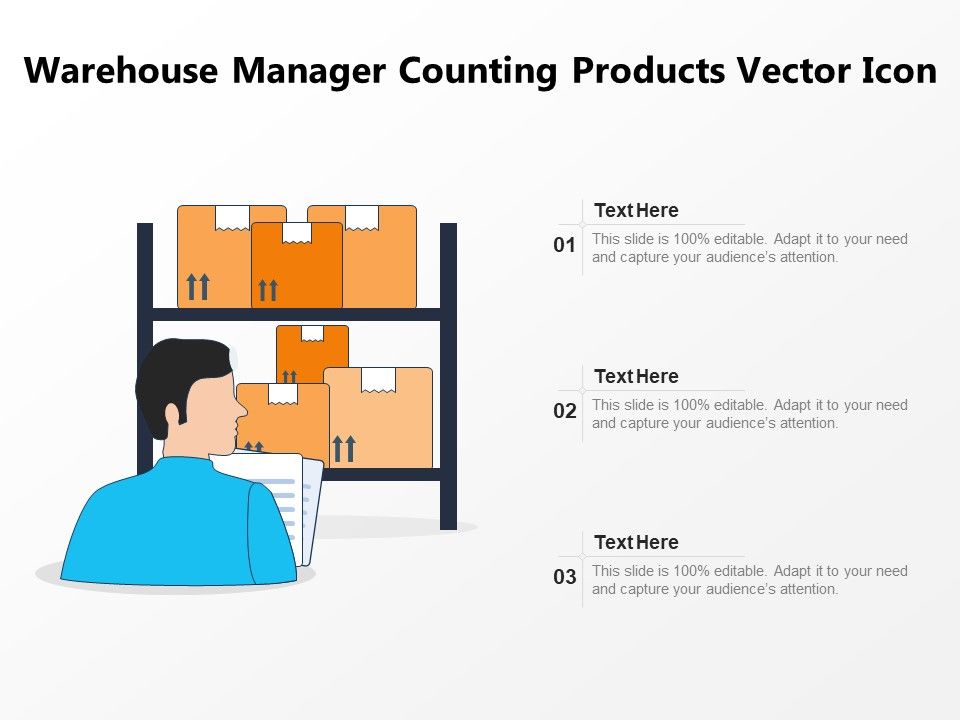 Warehouse Manager Counting Products Vector Icon

Text Here
01
This slide is 100% editable. Adapt it to your need and capture your audience's attention.

Text Here
02
This slide is 100% editable. Adapt it to your need and capture your audience's attention.

Text Here
03
This slide is 100% editable. Adapt it to your need and capture your audience's attention.